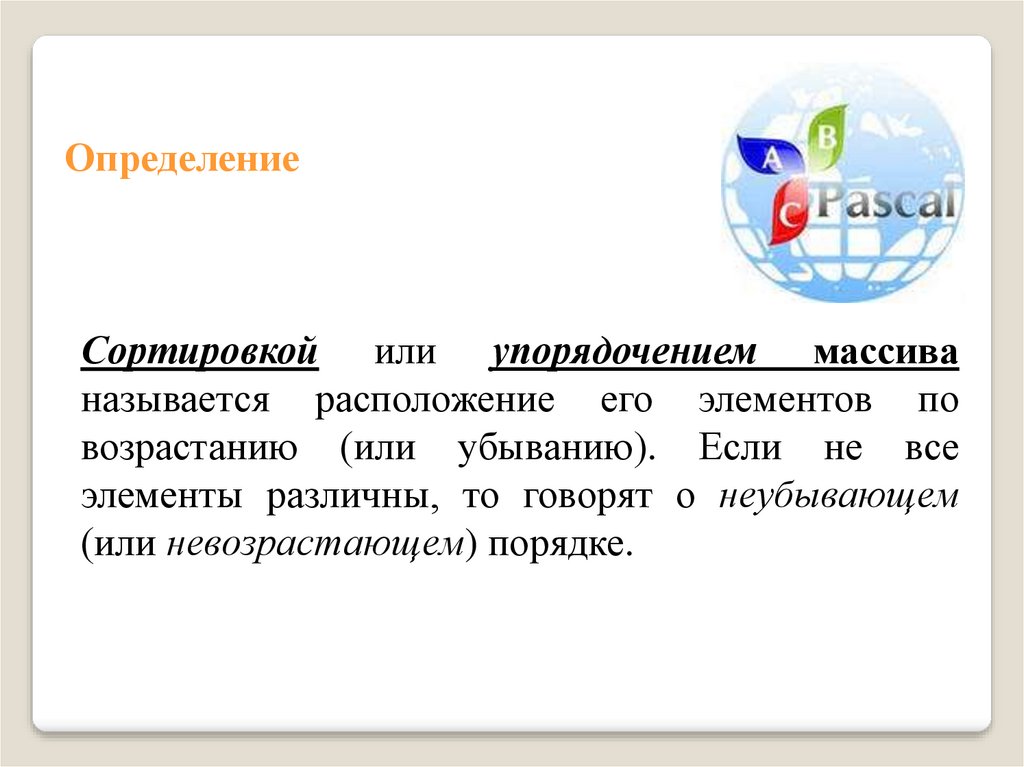 Определение

A B C Pascal

Сортировкой или упорядочением массива называется расположение его элементов по возрастанию (или убыванию). Если не все элементы различны, то говорят о неубывающем (или невозрастающем) порядке.